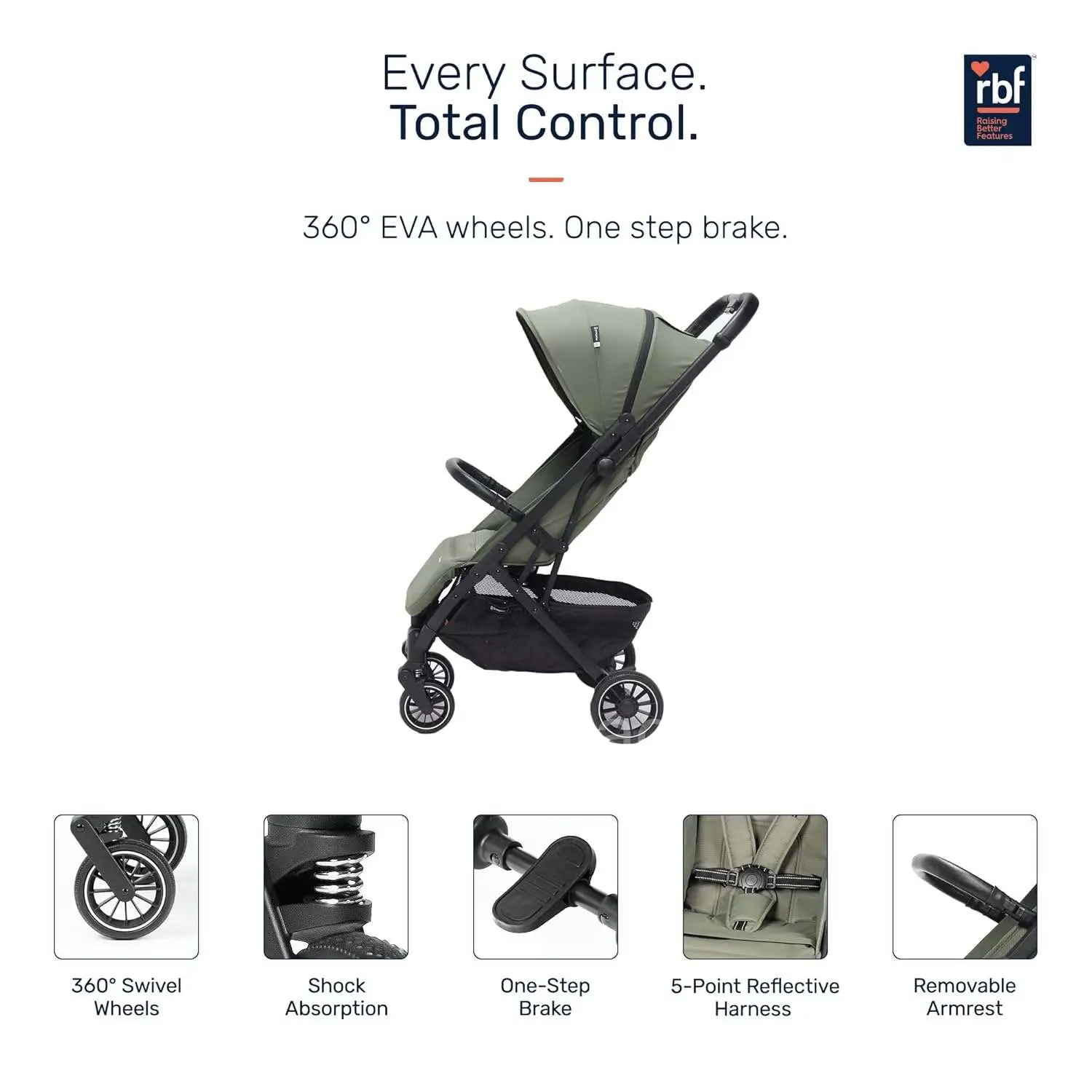 Every Surface.
Total Control.

rbf
Raising Better Features

360° EVA wheels. One step brake.

360° Swivel Wheels

Shock Absorption

One-Step Brake

5-Point Reflective Harness

Removable Armrest